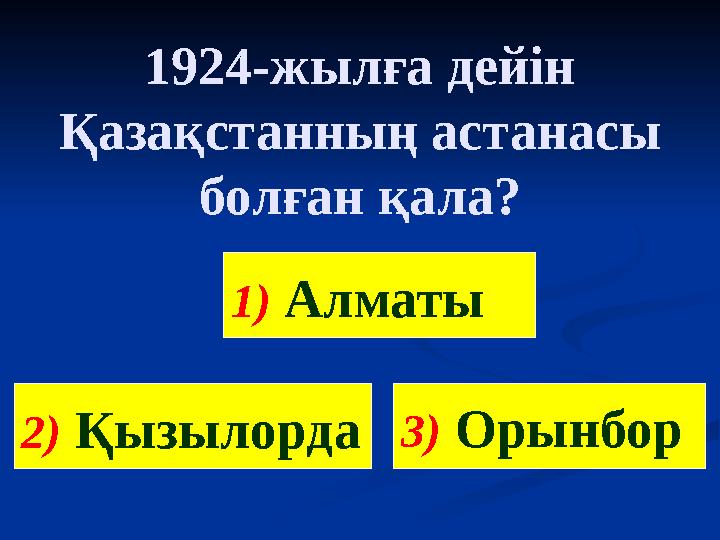 1924-жылға дейін Қазақстанның астанасы болған қала?

1) Алматы

2) Қызылорда

3) Орынбор